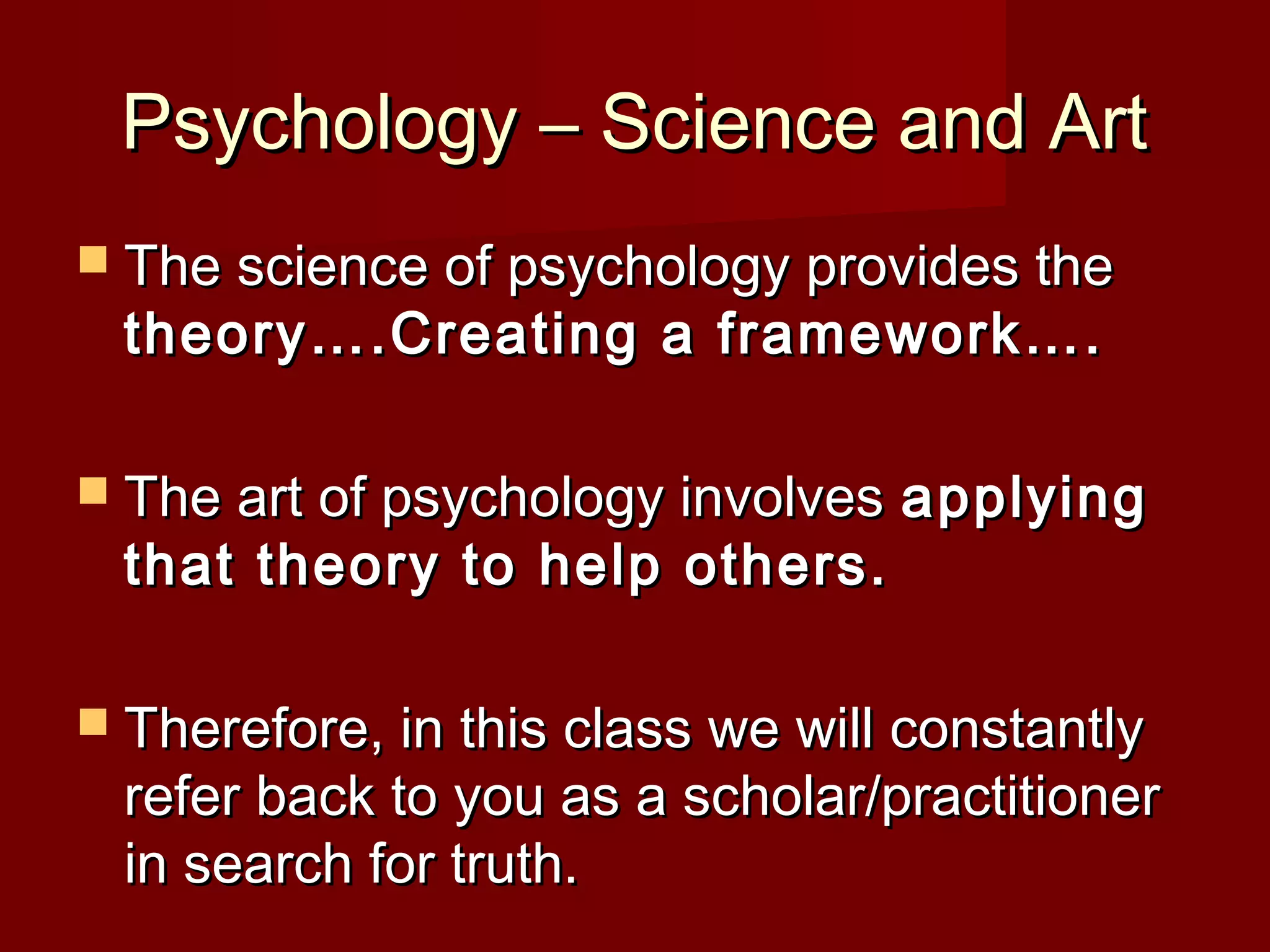 Psychology – Science and Art

The science of psychology provides the theory….Creating a framework….

The art of psychology involves applying that theory to help others.

Therefore, in this class we will constantly refer back to you as a scholar/practitioner in search for truth.